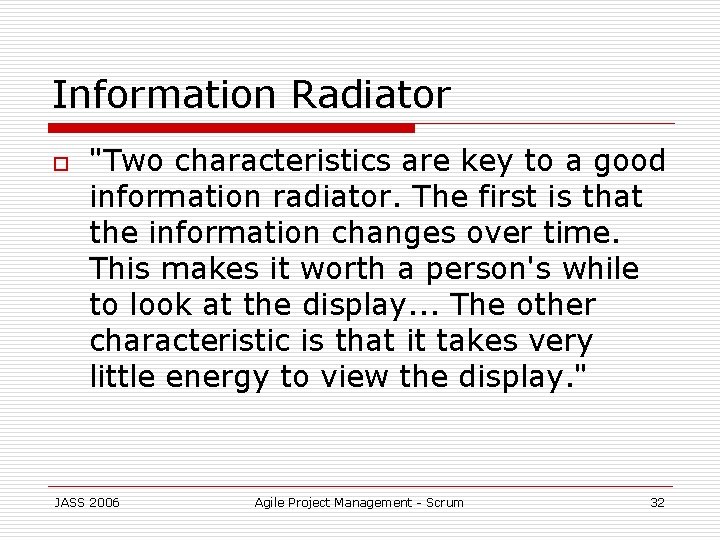 Information Radiator

"Two characteristics are key to a good information radiator. The first is that the information changes over time. This makes it worth a person's while to look at the display... The other characteristic is that it takes very little energy to view the display."

JASS 2006

Agile Project Management - Scrum

32